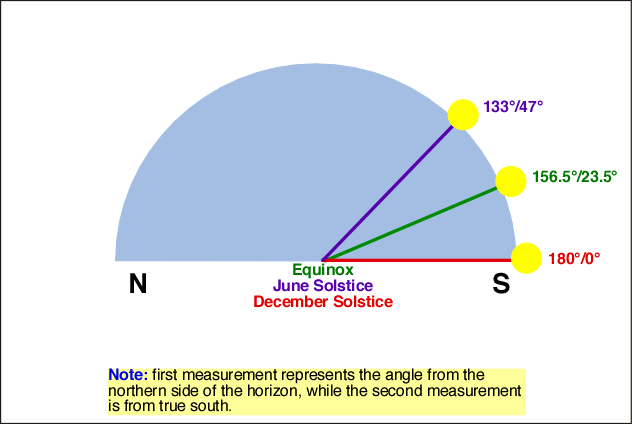 133°/47°

156.5°/23.5°

180°/0°

N

Equinox
June Solstice
December Solstice

S

Note: first measurement represents the angle from the northern side of the horizon, while the second measurement is from true south.